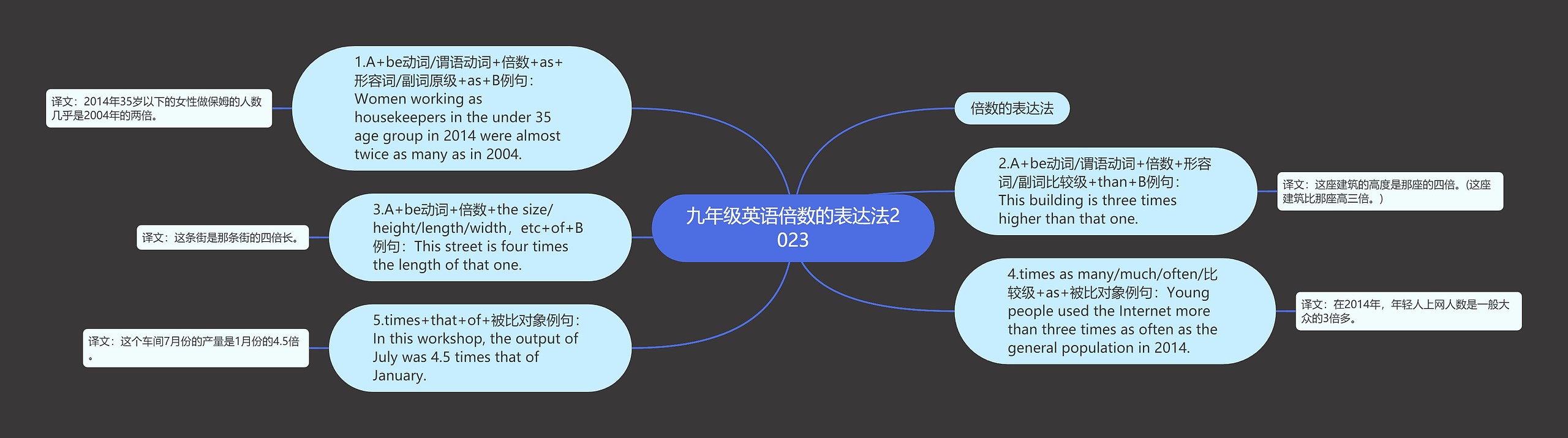 九年级英语倍数的表达法2023

倍数的表达法

1.A+be动词/谓语动词+倍数+as+形容词/副词原级+as+B例句：Women working as housekeepers in the under 35 age group in 2014 were almost twice as many as in 2004.

译文：2014年35岁以下的女性做保姆的人数几乎是2004年的两倍。

2.A+be动词/谓语动词+倍数+形容词/副词比较级+than+B例句：This building is three times higher than that one.

译文：这座建筑的高度是那座的四倍。(这座建筑比那座高三倍。)

3.A+be动词+倍数+the size/height/length/width，etc+of+B例句：This street is four times the length of that one.

译文：这条街是那条街的四倍长。

4.times as many/much/often/比较级+as+被比对象例句：Young people used the Internet more than three times as often as the general population in 2014.

译文：在2014年，年轻人上网人数是一般大众的3倍多。

5.times+that+of+被比对象例句：In this workshop, the output of July was 4.5 times that of January.

译文：这个车间7月份的产量是1月份的4.5倍。